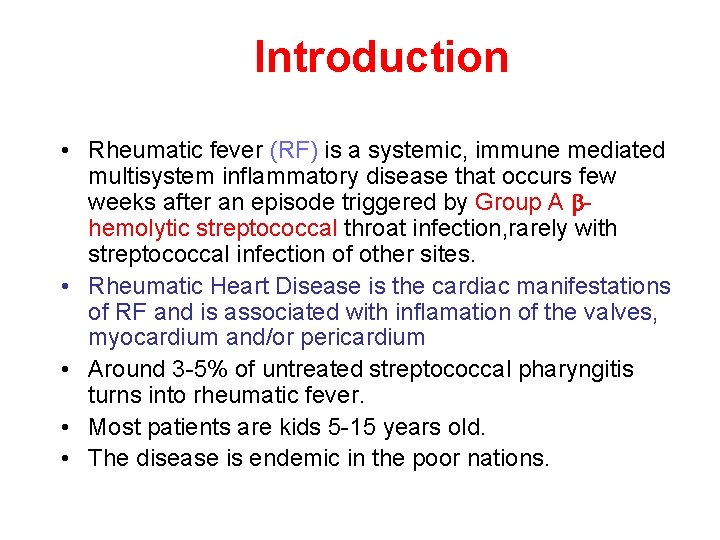 Introduction

• Rheumatic fever (RF) is a systemic, immune mediated multisystem inflammatory disease that occurs few weeks after an episode triggered by Group A β-hemolytic streptococcal throat infection,rarely with streptococcal infection of other sites.
• Rheumatic Heart Disease is the cardiac manifestations of RF and is associated with inflamation of the valves, myocardium and/or pericardium
• Around 3-5% of untreated streptococcal pharyngitis turns into rheumatic fever.
• Most patients are kids 5-15 years old.
• The disease is endemic in the poor nations.